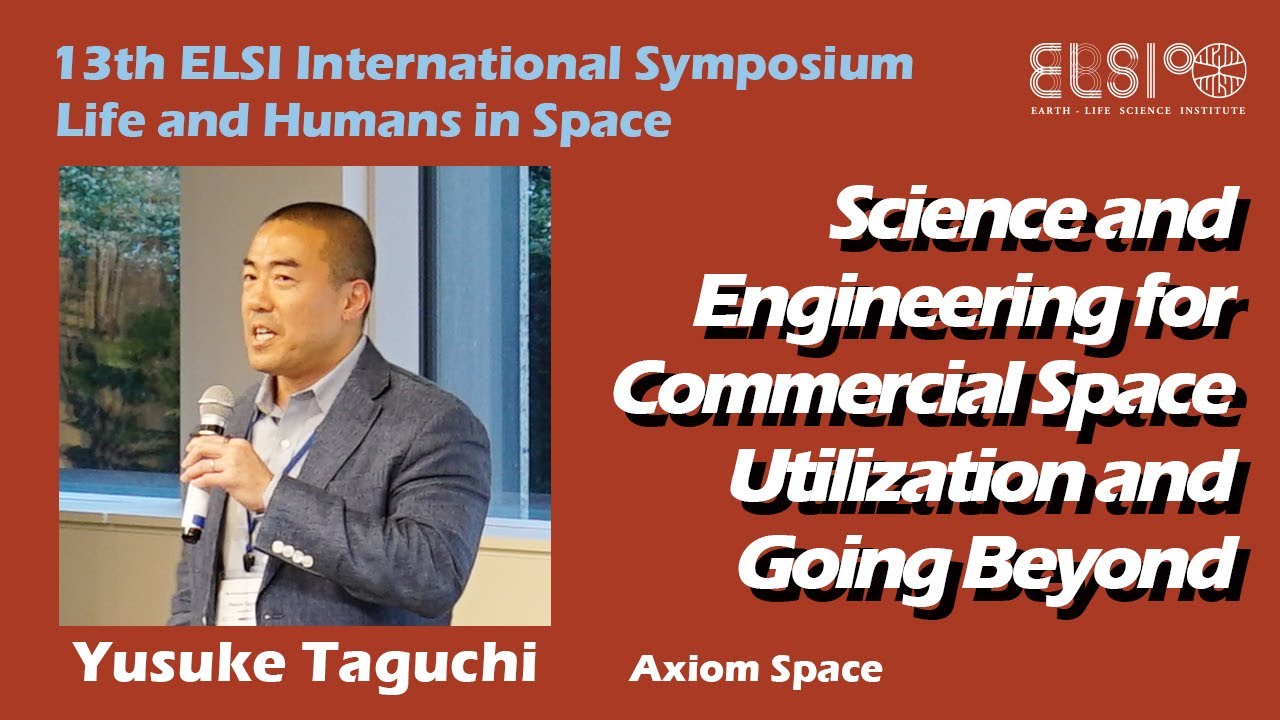 13th ELSI International Symposium
Life and Humans in Space

ELSI
EARTH - LIFE SCIENCE INSTITUTE

Science and Engineering for Commercial Space Utilization and Going Beyond

Yusuke Taguchi

Axiom Space